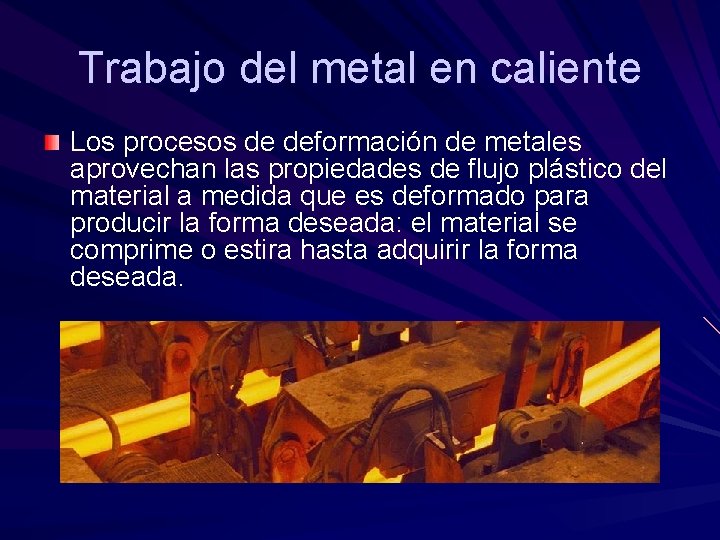 Trabajo del metal en caliente

Los procesos de deformación de metales aprovechan las propiedades de flujo plástico del material a medida que es deformado para producir la forma deseada: el material se comprime o estira hasta adquirir la forma deseada.